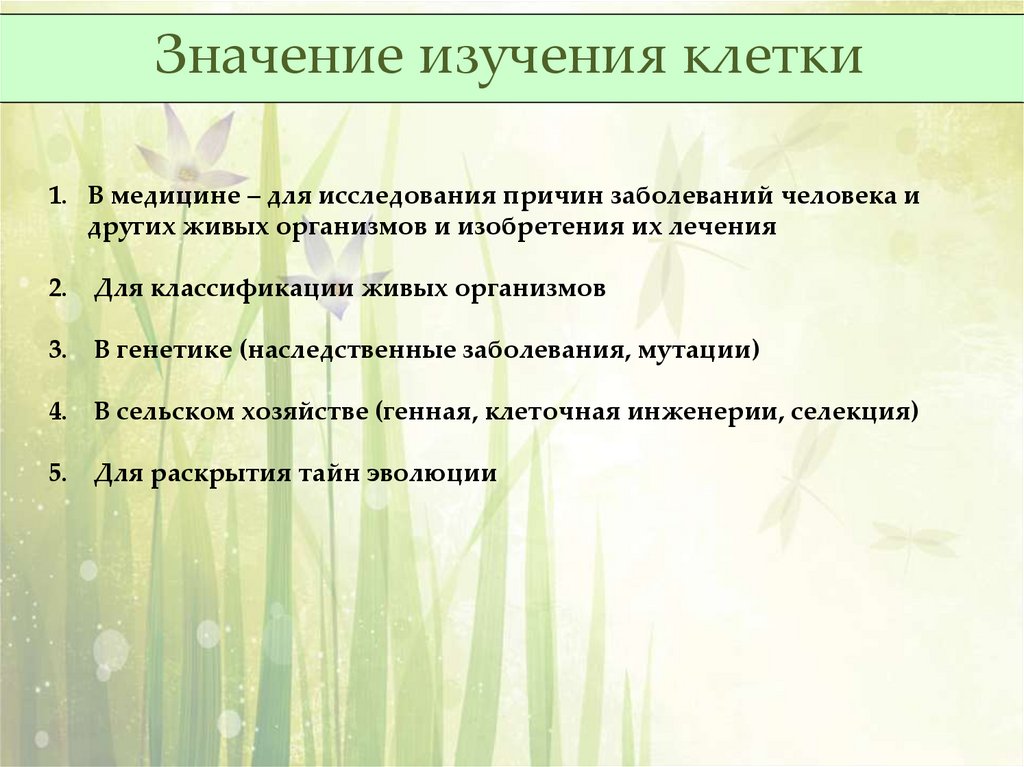 Значение изучения клетки

1. В медицине – для исследования причин заболеваний человека и других живых организмов и изобретения их лечения

2. Для классификации живых организмов

3. В генетике (наследственные заболевания, мутации)

4. В сельском хозяйстве (генная, клеточная инженерии, селекция)

5. Для раскрытия тайн эволюции